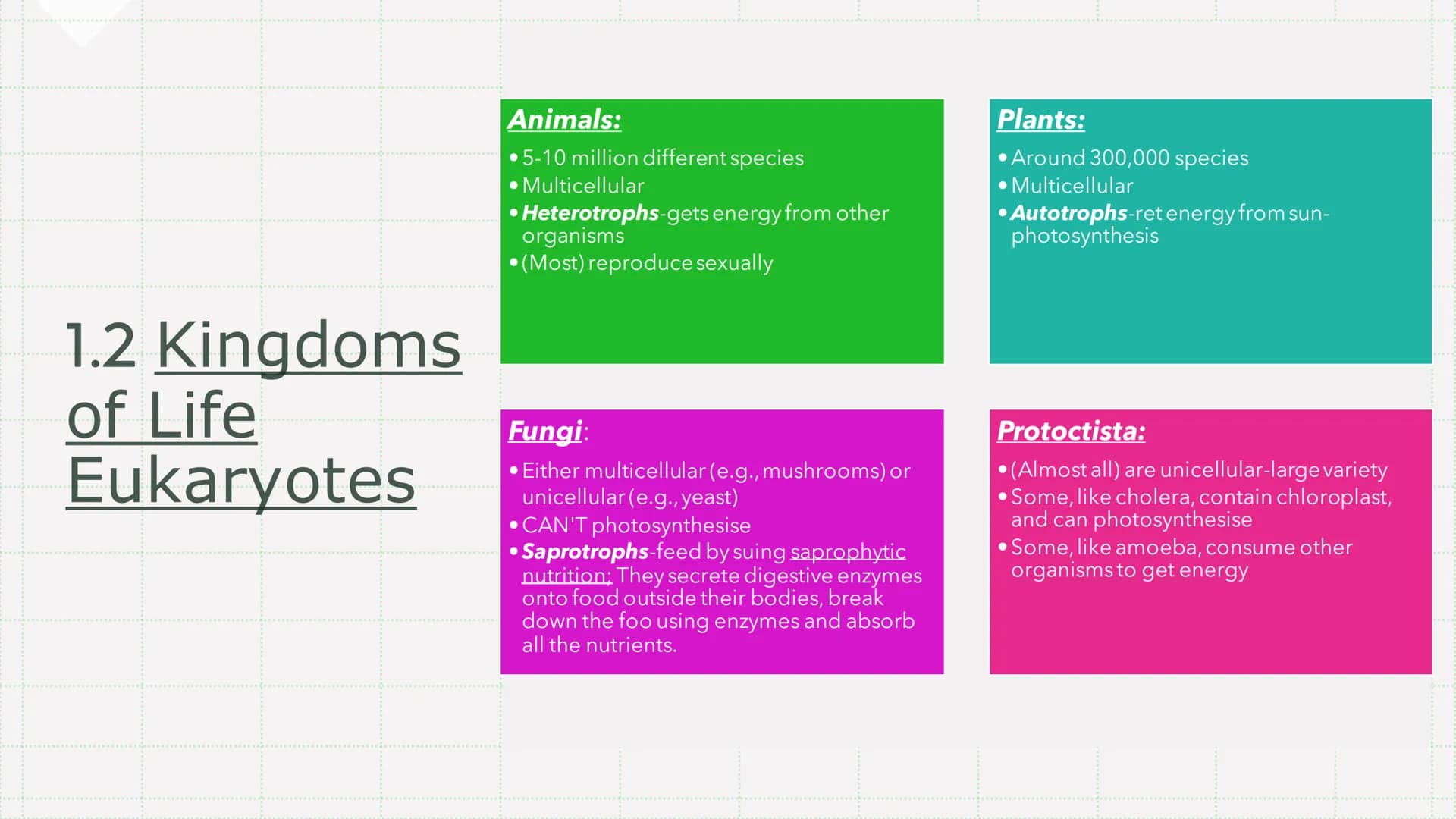 1.2 Kingdoms of Life Eukaryotes

Animals:
• 5-10 million different species
• Multicellular
• Heterotrophs-gets energy from other organisms
• (Most) reproduce sexually

Plants:
• Around 300,000 species
• Multicellular
• Autotrophs-ret energy from sun-photosynthesis

Fungi:
• Either multicellular (e.g., mushrooms) or unicellular (e.g., yeast)
• CAN'T photosynthesise
• Saprotrophs-feed by suing saprophytic nutrition; They secrete digestive enzymes onto food outside their bodies, break down the foo using enzymes and absorb all the nutrients.

Protoctista:
• (Almost all) are unicellular-large variety
• Some, like cholera, contain chloroplast, and can photosynthesise
• Some, like amoeba, consume other organisms to get energy